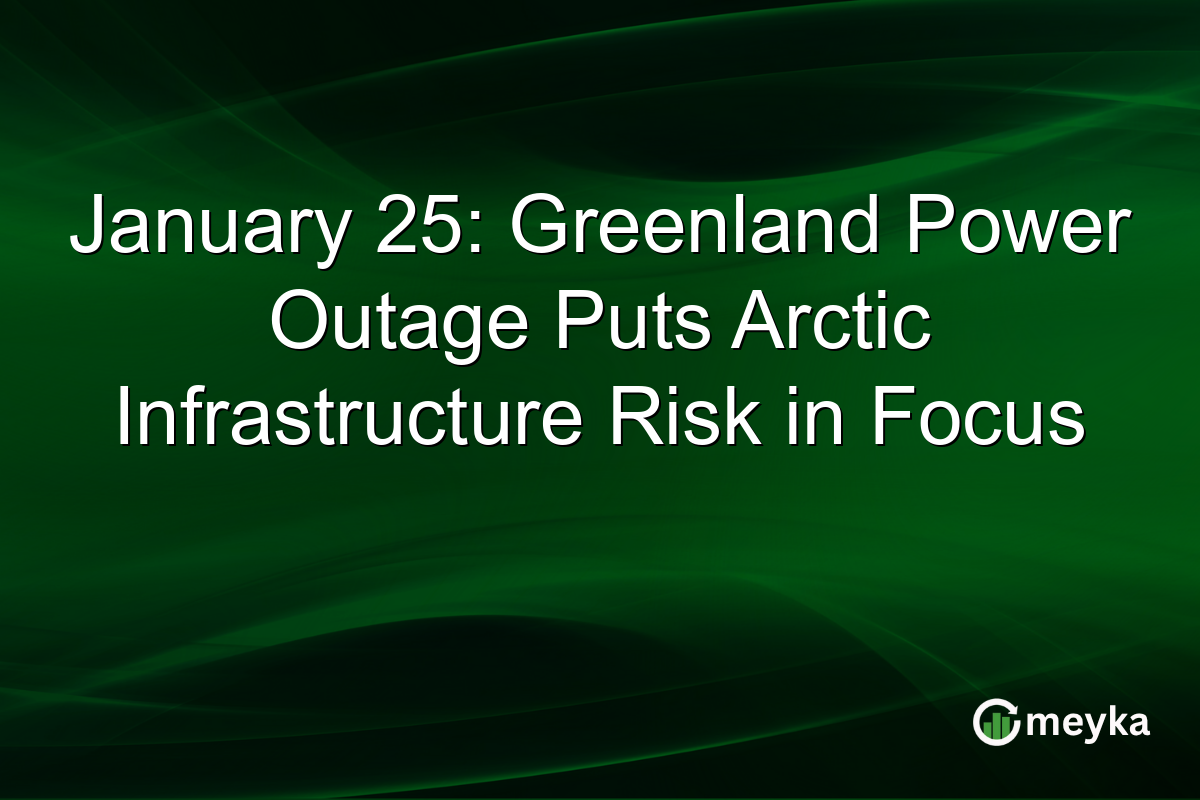 January 25: Greenland Power Outage Puts Arctic Infrastructure Risk in Focus

meyka